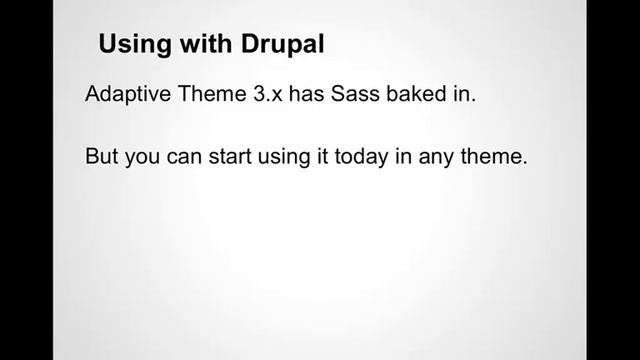 Using with Drupal

Adaptive Theme 3.x has Sass baked in.

But you can start using it today in any theme.